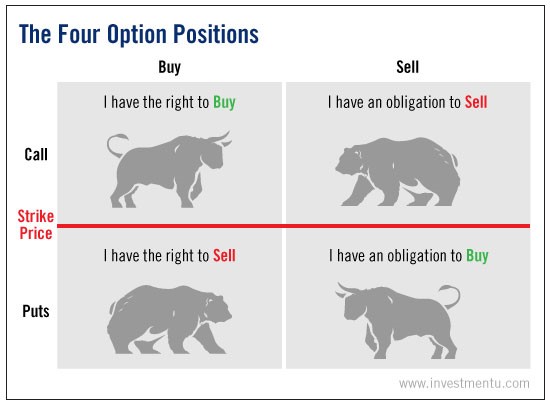 The Four Option Positions

|  | Buy | Sell |
|---|---|---|
| Call | I have the right to Buy | I have an obligation to Sell |
| Puts | I have the right to Sell | I have an obligation to Buy |

Strike Price

www.investmentu.com